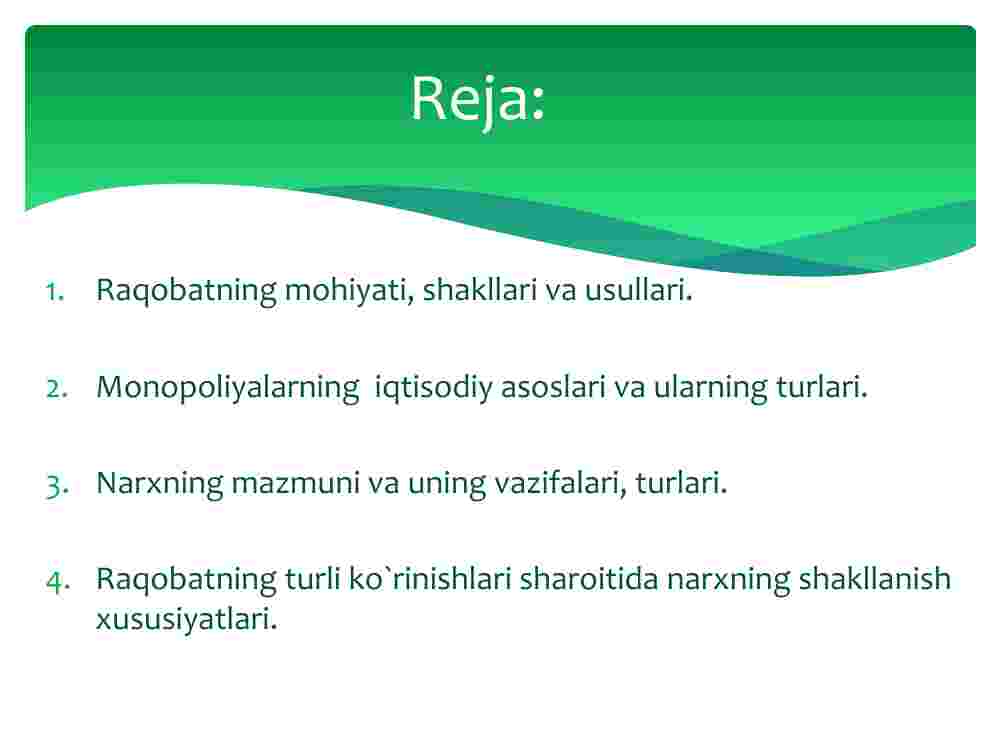 Reja:

1. Raqobatning mohiyati, shakllari va usullari.

2. Monopoliyalarning iqtisodiy asoslari va ularning turlari.

3. Narxning mazmuni va uning vazifalari, turlari.

4. Raqobatning turli ko`rinishlari sharoitida narxning shakllanish xususiyatlari.